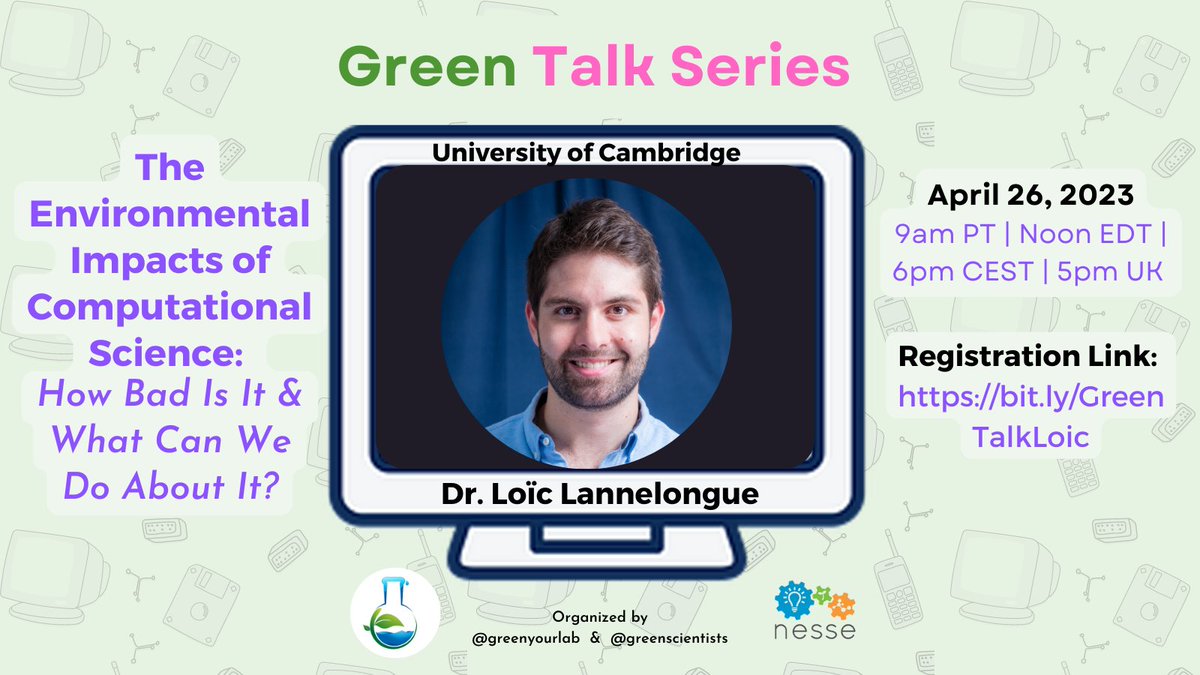 Green Talk Series

The Environmental Impacts of Computational Science: How Bad Is It & What Can We Do About It?

University of Cambridge

Dr. Loïc Lannelongue

April 26, 2023
9am PT | Noon EDT | 6pm CEST | 5pm UK

Registration Link: https://bit.ly/GreenTalkLoic

Organized by
@greenyourlab & @greenscientists

nesse